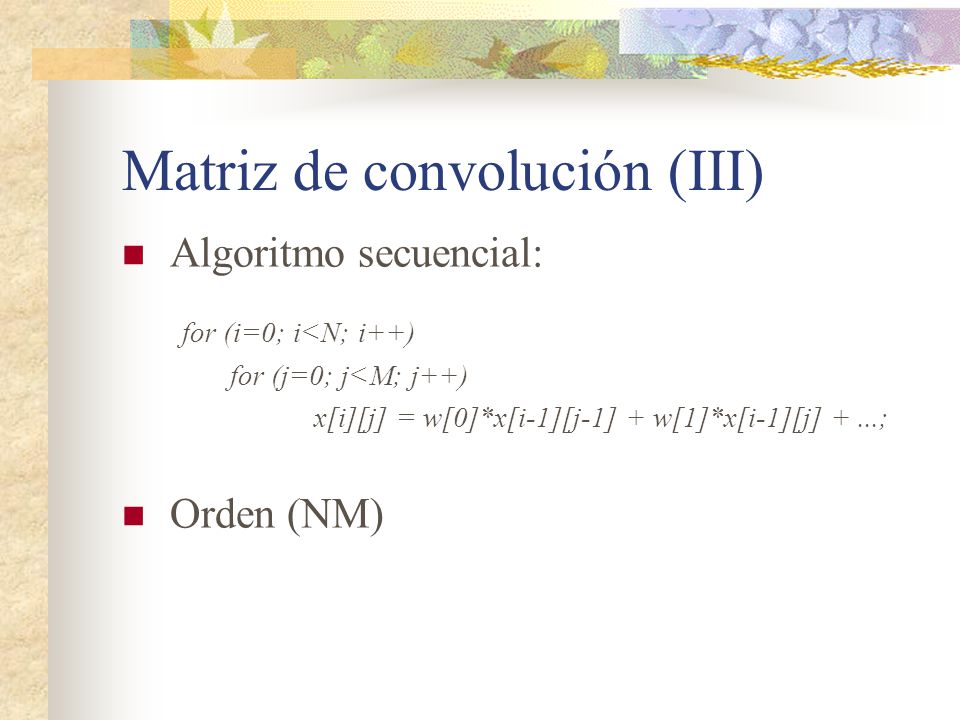 Matriz de convolución (III)

Algoritmo secuencial:

for (i=0; i<N; i++)
for (j=0; j<M; j++)
x[i][j] = w[0]*x[i-1][j-1] + w[1]*x[i-1][j] + ...;

Orden (NM)